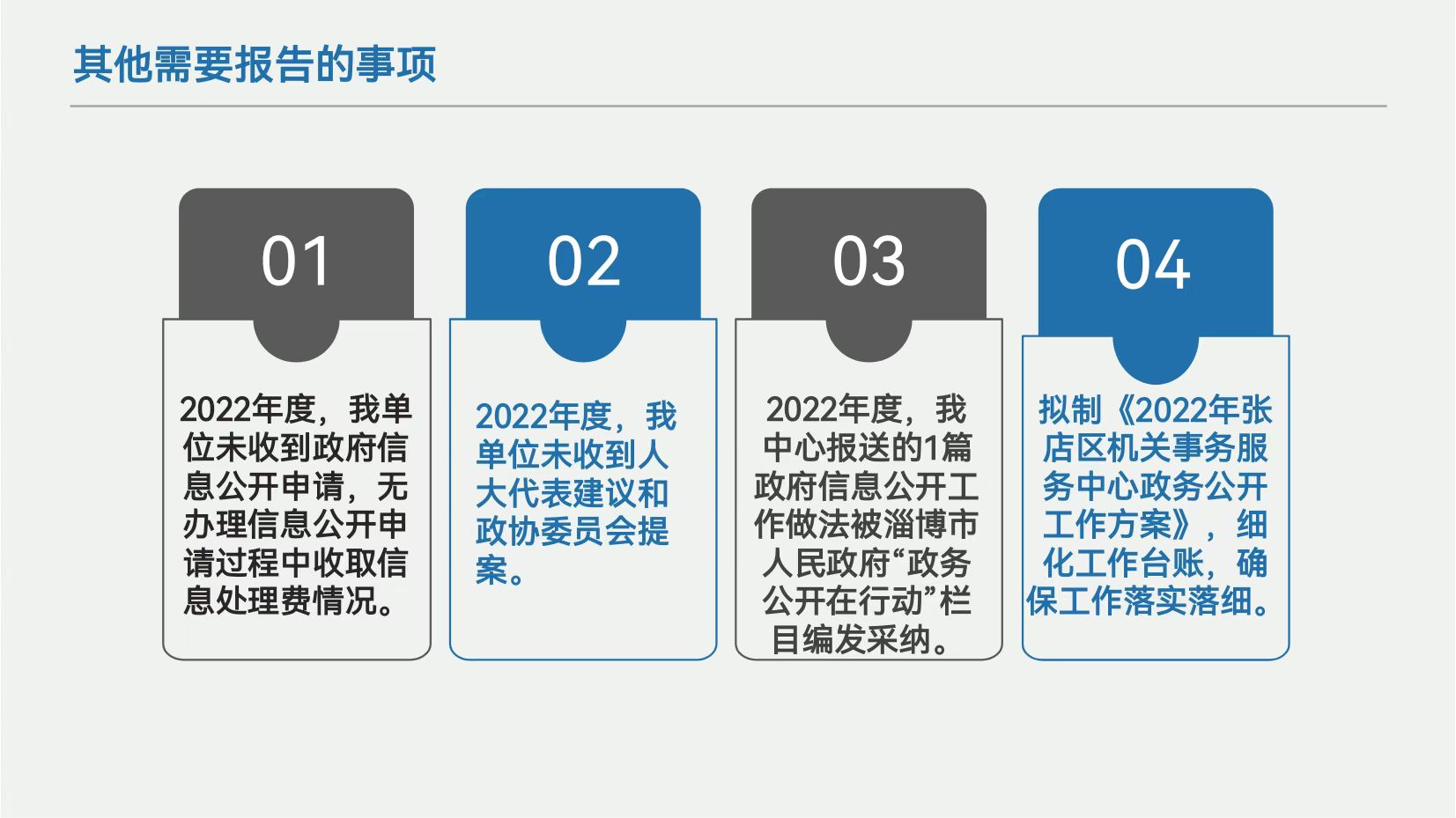 其他需要报告的事项

01

2022年度，我单位未收到政府信息公开申请，无办理信息公开申请过程中收取信息处理费情况。

02

2022年度，我单位未收到人大代表建议和政协委员会提案。

03

2022年度，我中心报送的1篇政府信息公开工作做法被淄博市人民政府“政务公开在行动”栏目编发采纳。

04

拟制《2022年张店区机关事务服务中心政务公开工作方案》，细化工作台账，确保工作落实落细。